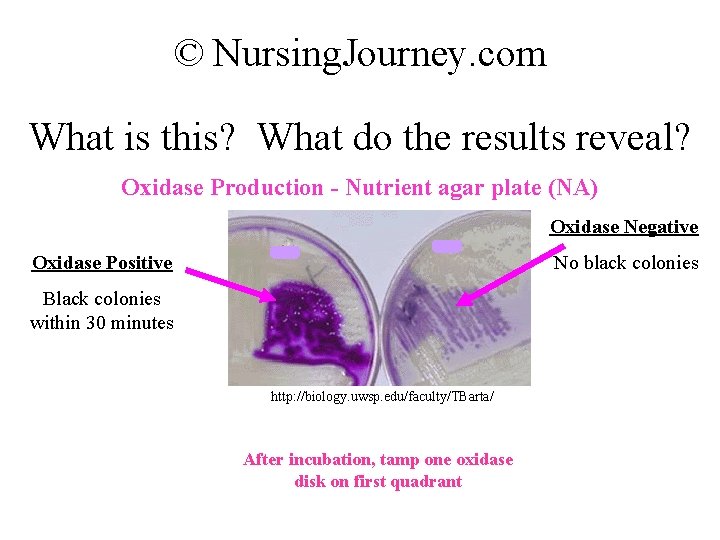 © NursingJourney.com

What is this?  What do the results reveal?

Oxidase Production - Nutrient agar plate (NA)

Oxidase Positive

Black colonies within 30 minutes

Oxidase Negative

No black colonies

http://biology.uwsp.edu/faculty/TBarta/

After incubation, tamp one oxidase disk on first quadrant